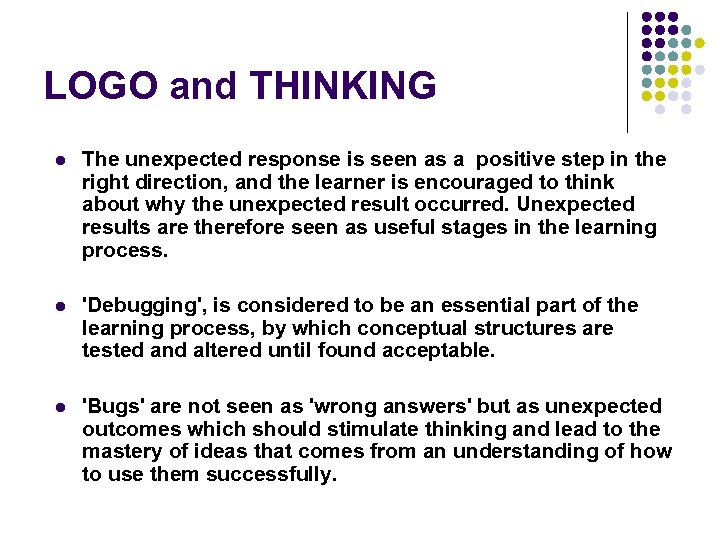 LOGO and THINKING

- The unexpected response is seen as a positive step in the right direction, and the learner is encouraged to think about why the unexpected result occurred. Unexpected results are therefore seen as useful stages in the learning process.

- 'Debugging', is considered to be an essential part of the learning process, by which conceptual structures are tested and altered until found acceptable.

- 'Bugs' are not seen as 'wrong answers' but as unexpected outcomes which should stimulate thinking and lead to the mastery of ideas that comes from an understanding of how to use them successfully.